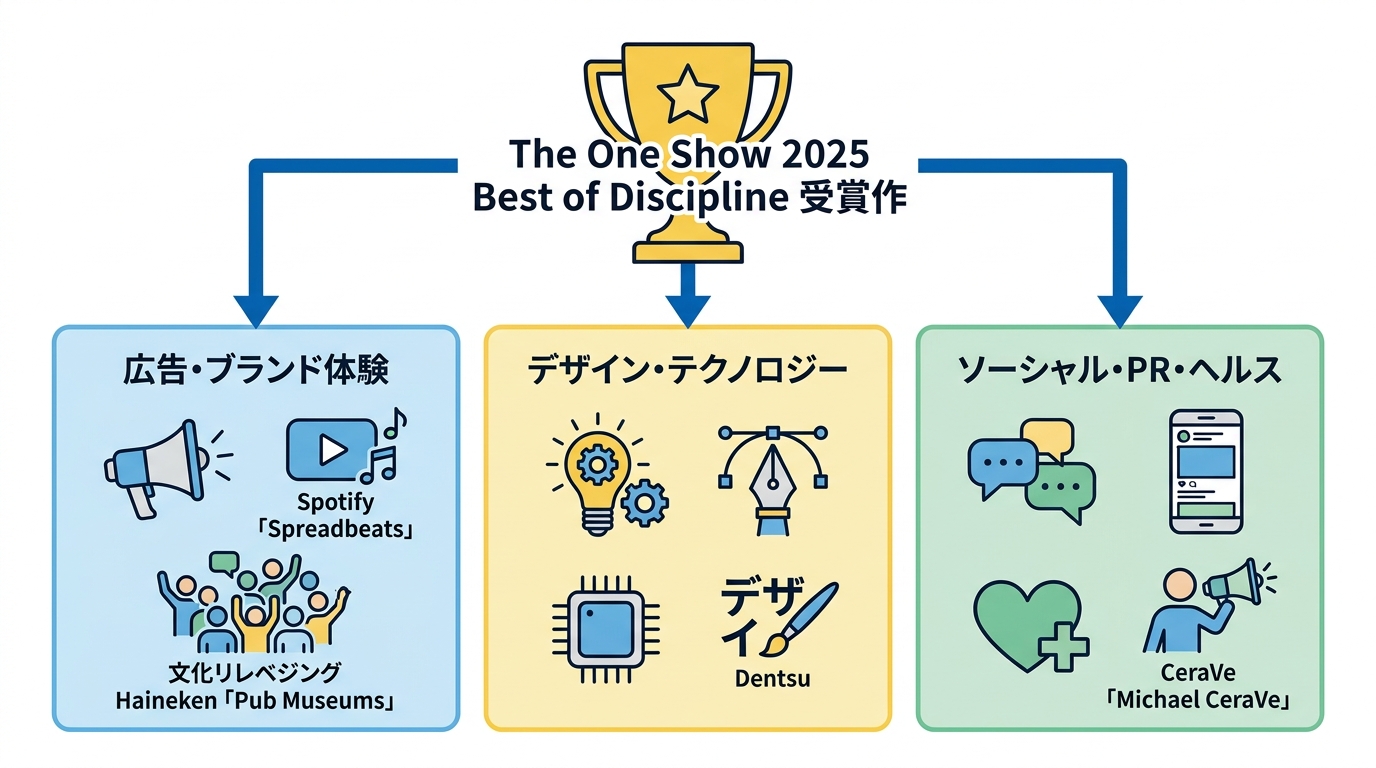 The One Show 2025
Best of Discipline 受賞作

広告・ブランド体験

Spotify
「Spreadbeats」

文化リレベジング
Haineken「Pub Museums」

デザイン・テクノロジー

デザイ

Dentsu

ソーシャル・PR・ヘルス

CeraVe
「Michael CeraVe」